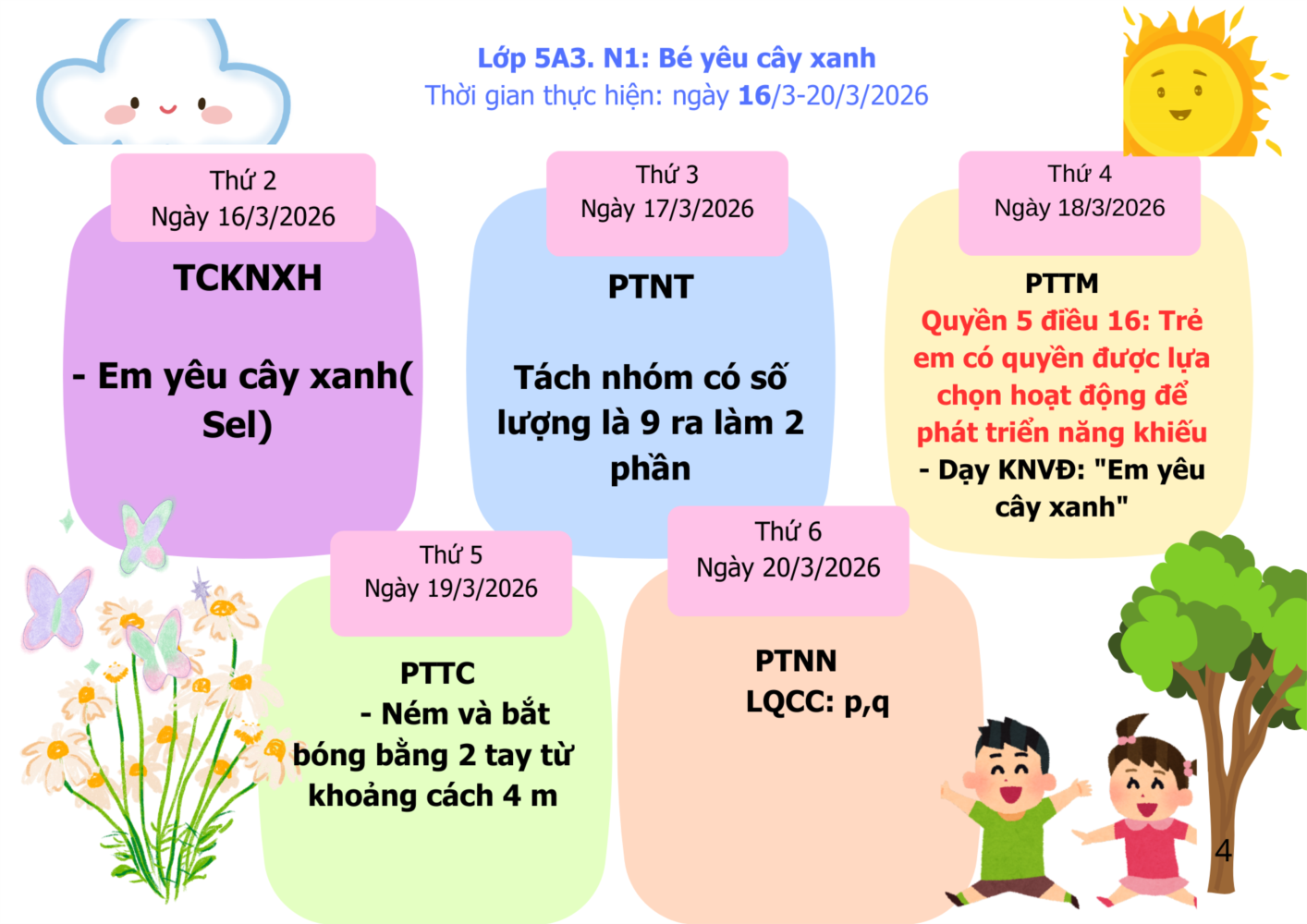 Lớp 5A3. N1: Bé yêu cây xanh
Thời gian thực hiện: ngày 16/3-20/3/2026

Thứ 2
Ngày 16/3/2026

TCKNXH

- Em yêu cây xanh( Sel)

Thứ 3
Ngày 17/3/2026

PTNT

Tách nhóm có số lượng là 9 ra làm 2 phần

Thứ 4
Ngày 18/3/2026

PTTM
Quyền 5 điều 16: Trẻ em có quyền được lựa chọn hoạt động để phát triển năng khiếu
- Dạy KNVĐ: "Em yêu cây xanh"

Thứ 5
Ngày 19/3/2026

PTTC
- Ném và bắt bóng bằng 2 tay từ khoảng cách 4 m

Thứ 6
Ngày 20/3/2026

PTNN
LQCC: p,q

4